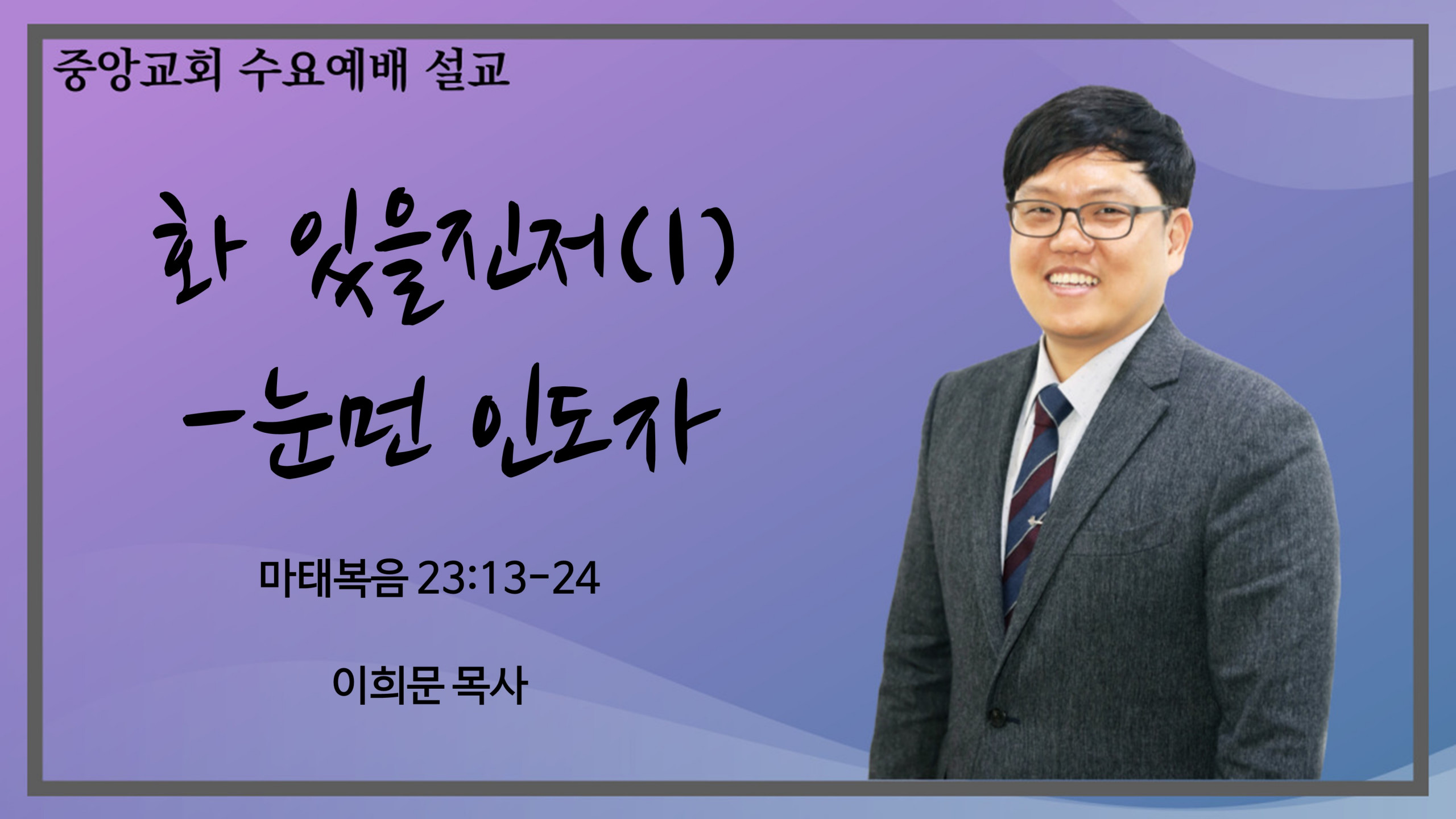 중앙교회 수요예배 설교

화 있을진저(1)
-눈먼 인도자

마태복음 23:13-24

이희문 목사